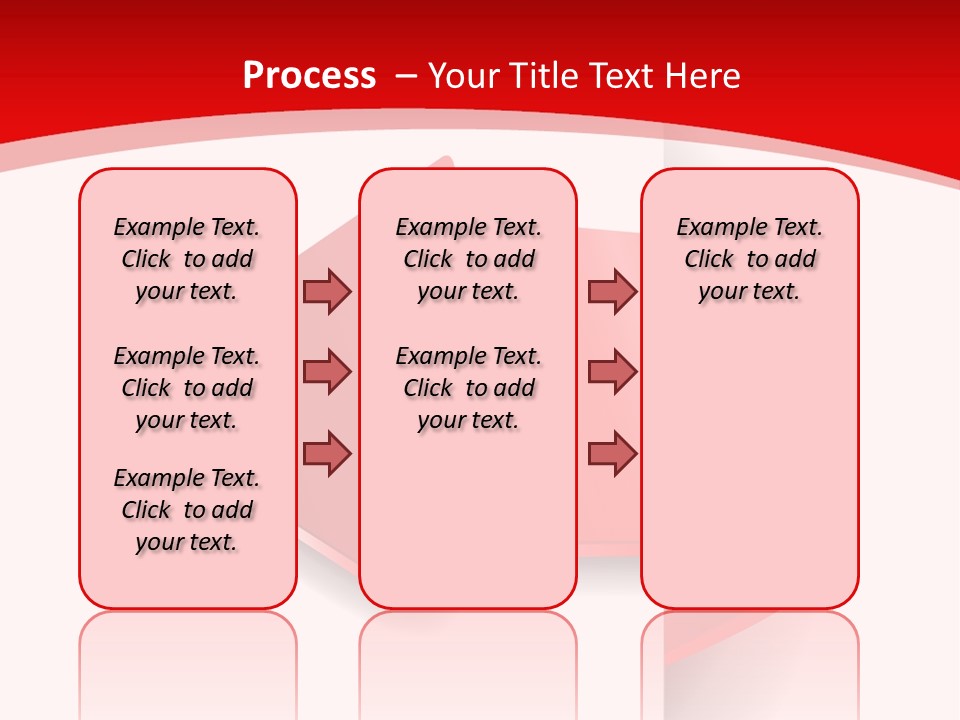 Process – Your Title Text Here

Example Text. Click to add your text.

Example Text. Click to add your text.

Example Text. Click to add your text.

Example Text. Click to add your text.

Example Text. Click to add your text.

Example Text. Click to add your text.